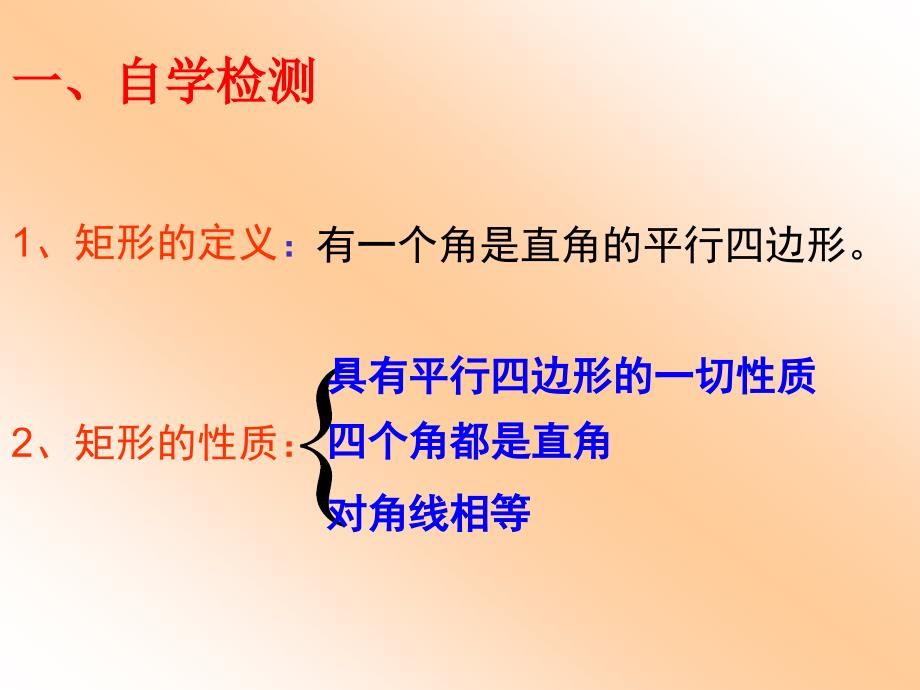 一、自学检测

1、矩形的定义：有一个角是直角的平行四边形。

2、矩形的性质：

具有平行四边形的一切性质
四个角都是直角
对角线相等